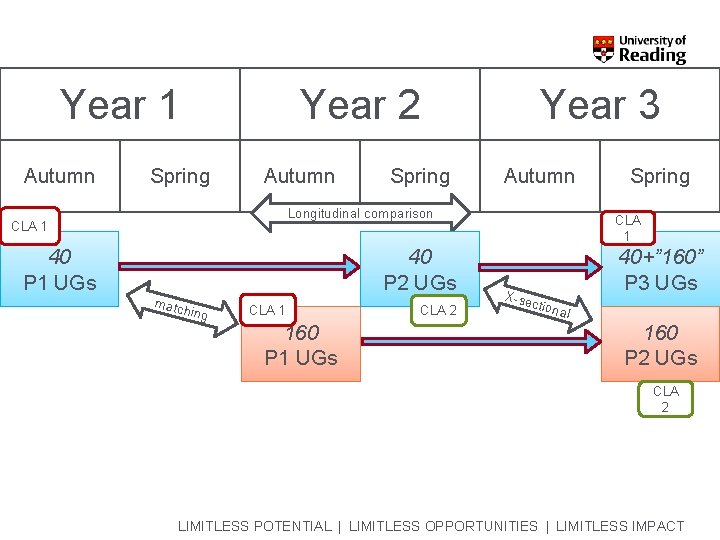 University of Reading

| Year 1 | | Year 2 | | Year 3 | |
|---|---|---|---|---|---|
| Autumn | Spring | Autumn | Spring | Autumn | Spring |

Longitudinal comparison

CLA 1

40
P1 UGs

matching

CLA 1

160
P1 UGs

40
P2 UGs

CLA 2

X-sectional

CLA 1

40+"160"
P3 UGs

160
P2 UGs

CLA 2

LIMITLESS POTENTIAL | LIMITLESS OPPORTUNITIES | LIMITLESS IMPACT